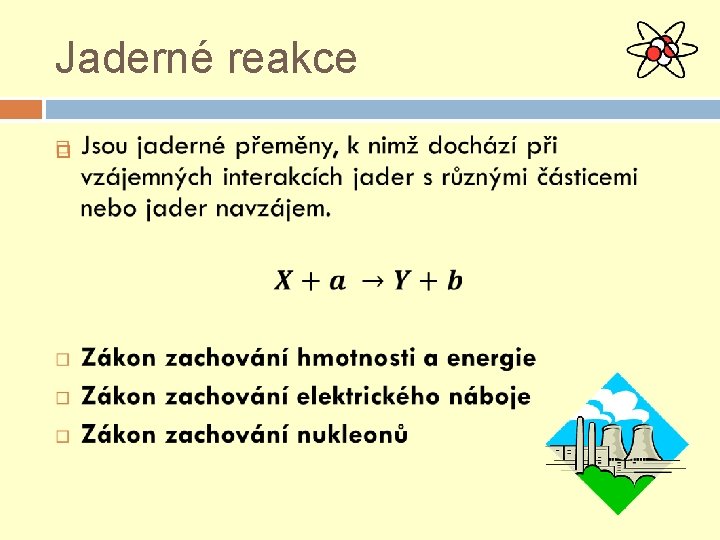 Jaderné reakce

Jsou jaderné přeměny, k nimž dochází při vzájemných interakcích jader s různými částicemi nebo jader navzájem.

$X + a \rightarrow Y + b$

Zákon zachování hmotnosti a energie

Zákon zachování elektrického náboje

Zákon zachování nukleonů